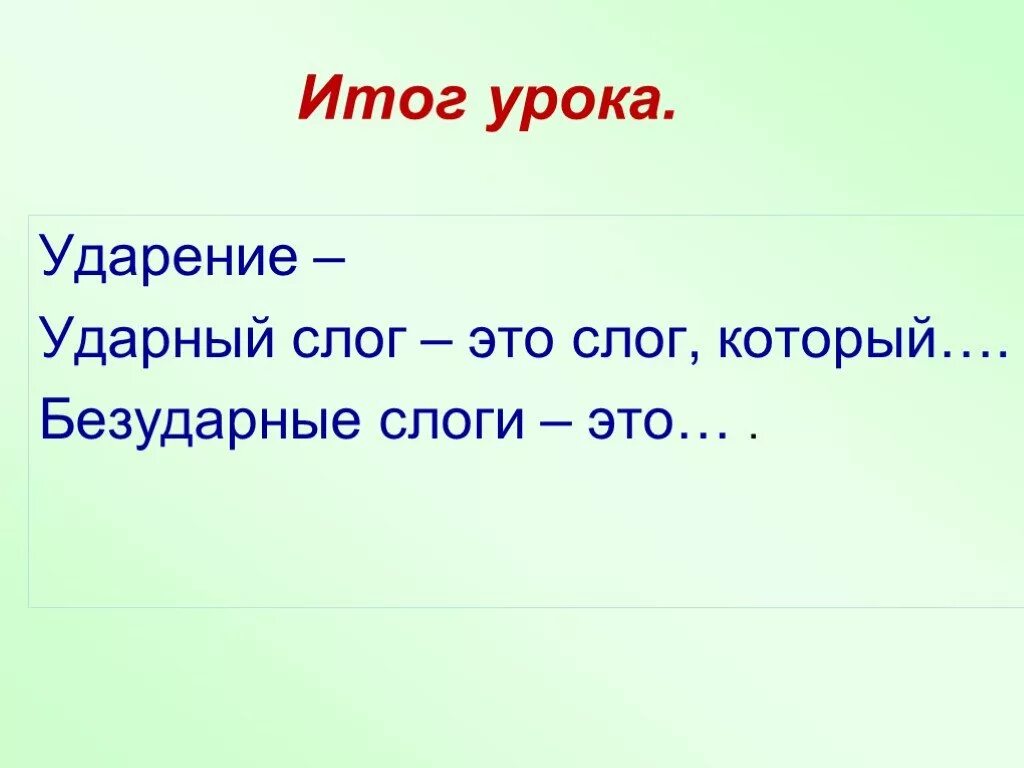 Итог урока.

Ударение –

Ударный слог – это слог, который….

Безударные слоги – это… .